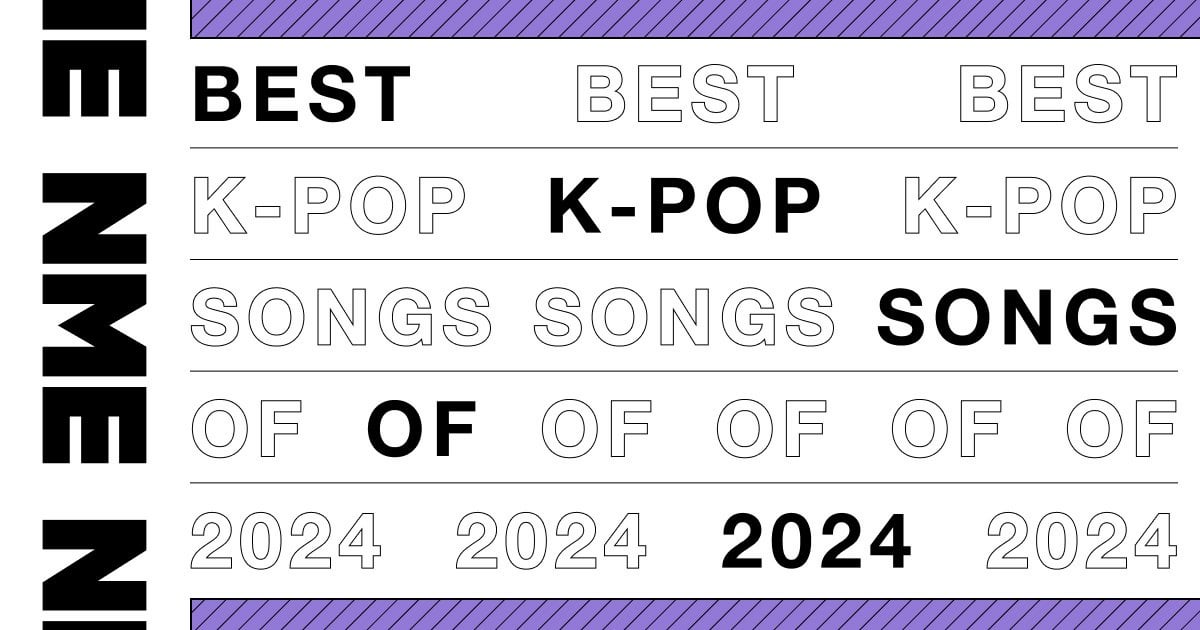 NME

BEST BEST BEST

K-POP K-POP K-POP

SONGS SONGS SONGS

OF OF OF OF OF OF

2024 2024 2024 2024